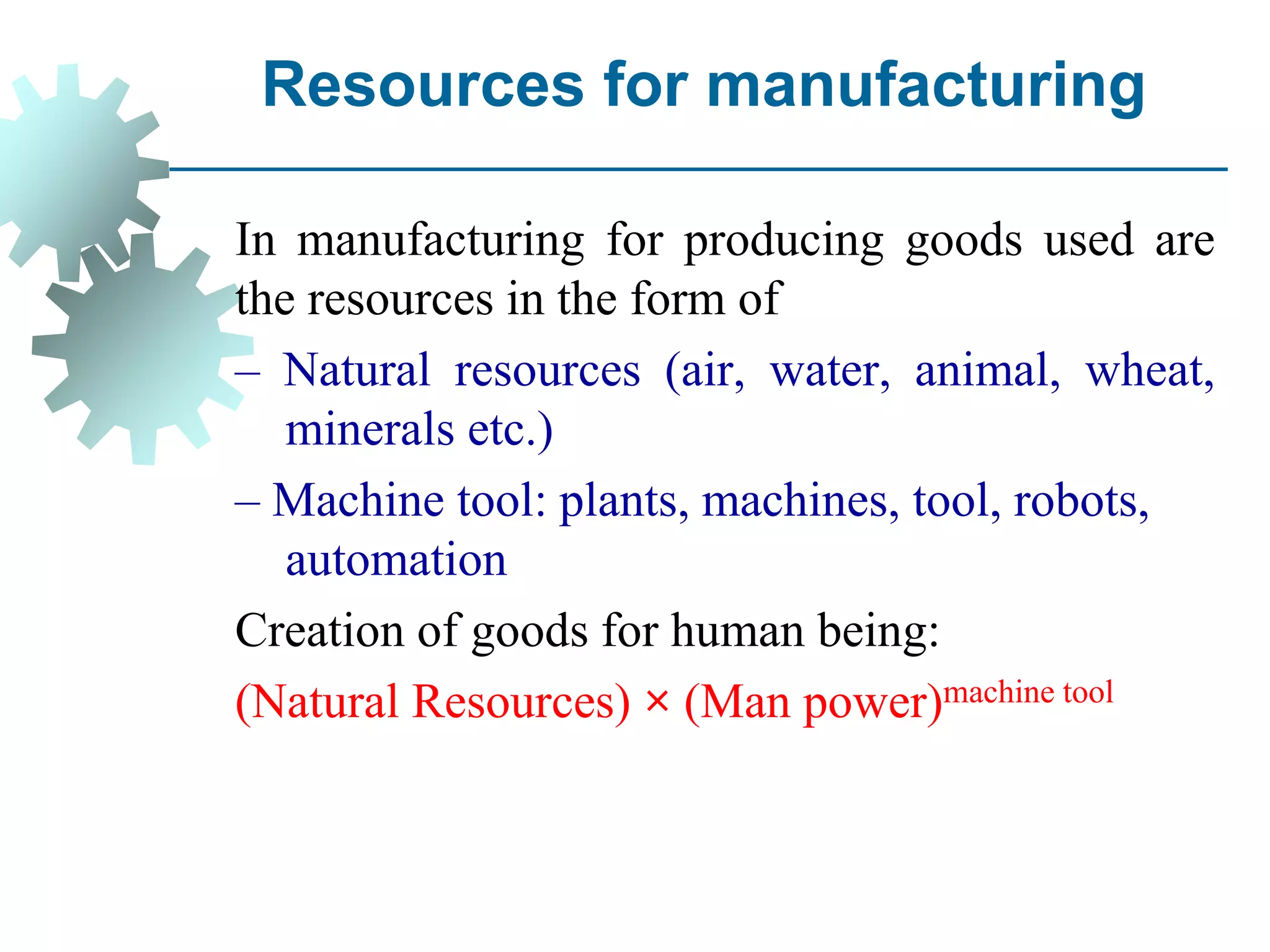 Resources for manufacturing

In manufacturing for producing goods used are the resources in the form of

– Natural resources (air, water, animal, wheat, minerals etc.)

– Machine tool: plants, machines, tool, robots, automation

Creation of goods for human being:

$(\text{Natural Resources}) \times (\text{Man power})^{\text{machine tool}}$